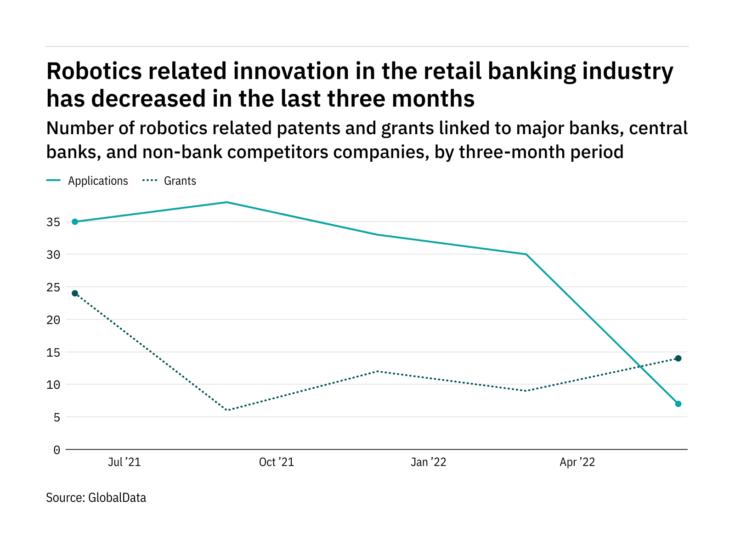 Robotics related innovation in the retail banking industry has decreased in the last three months

Number of robotics related patents and grants linked to major banks, central banks, and non-bank competitors companies, by three-month period

Applications
Grants

35
30
25
20
15
10
5
0

Jul '21
Oct '21
Jan '22
Apr '22

Source: GlobalData